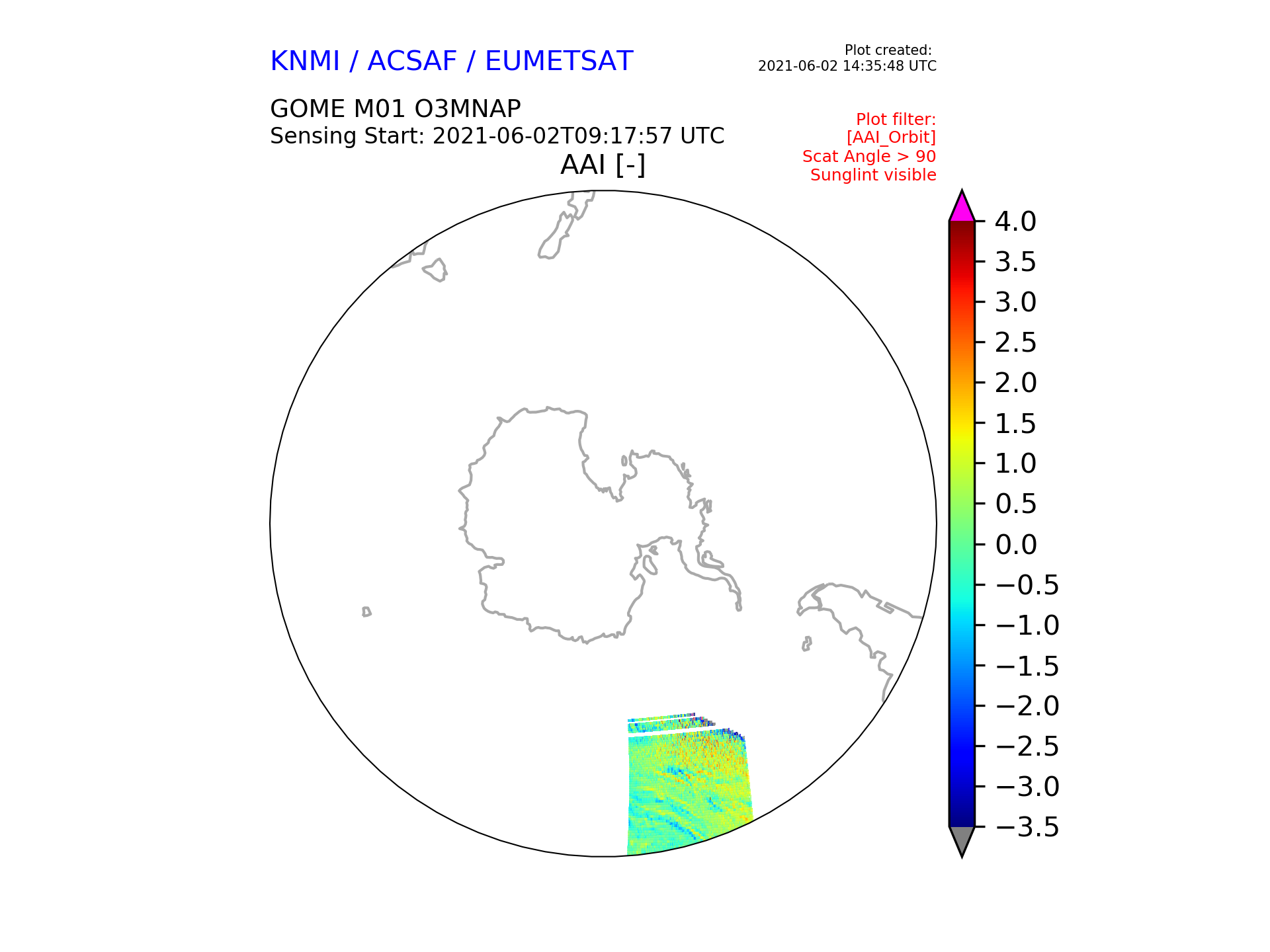 KNMI / ACSAF / EUMETSAT

Plot created:
2021-06-02 14:35:48 UTC

GOME M01 O3MNAP
Sensing Start: 2021-06-02T09:17:57 UTC

Plot filter:
[AAI_Orbit]
Scat Angle > 90
Sunglint visible

AAI [-]

4.0
3.5
3.0
2.5
2.0
1.5
1.0
0.5
0.0
−0.5
−1.0
−1.5
−2.0
−2.5
−3.0
−3.5